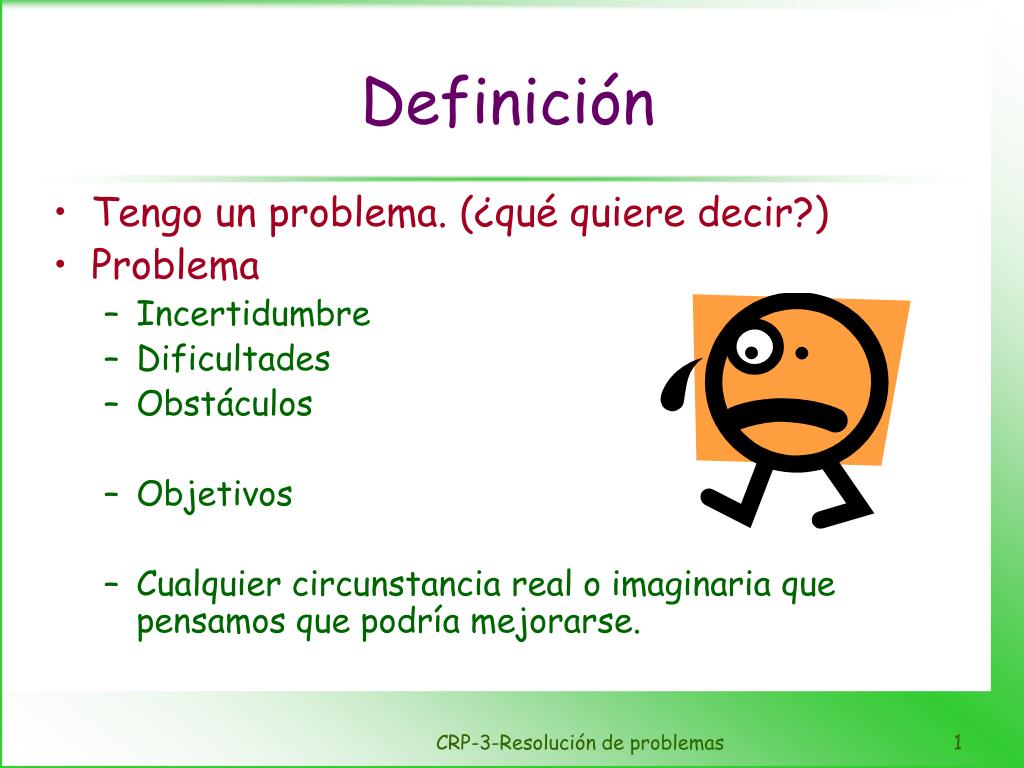 Definición

• Tengo un problema. (¿qué quiere decir?)
• Problema
 – Incertidumbre
 – Dificultades
 – Obstáculos

 – Objetivos

 – Cualquier circunstancia real o imaginaria que pensamos que podría mejorarse.

CRP-3-Resolución de problemas

1